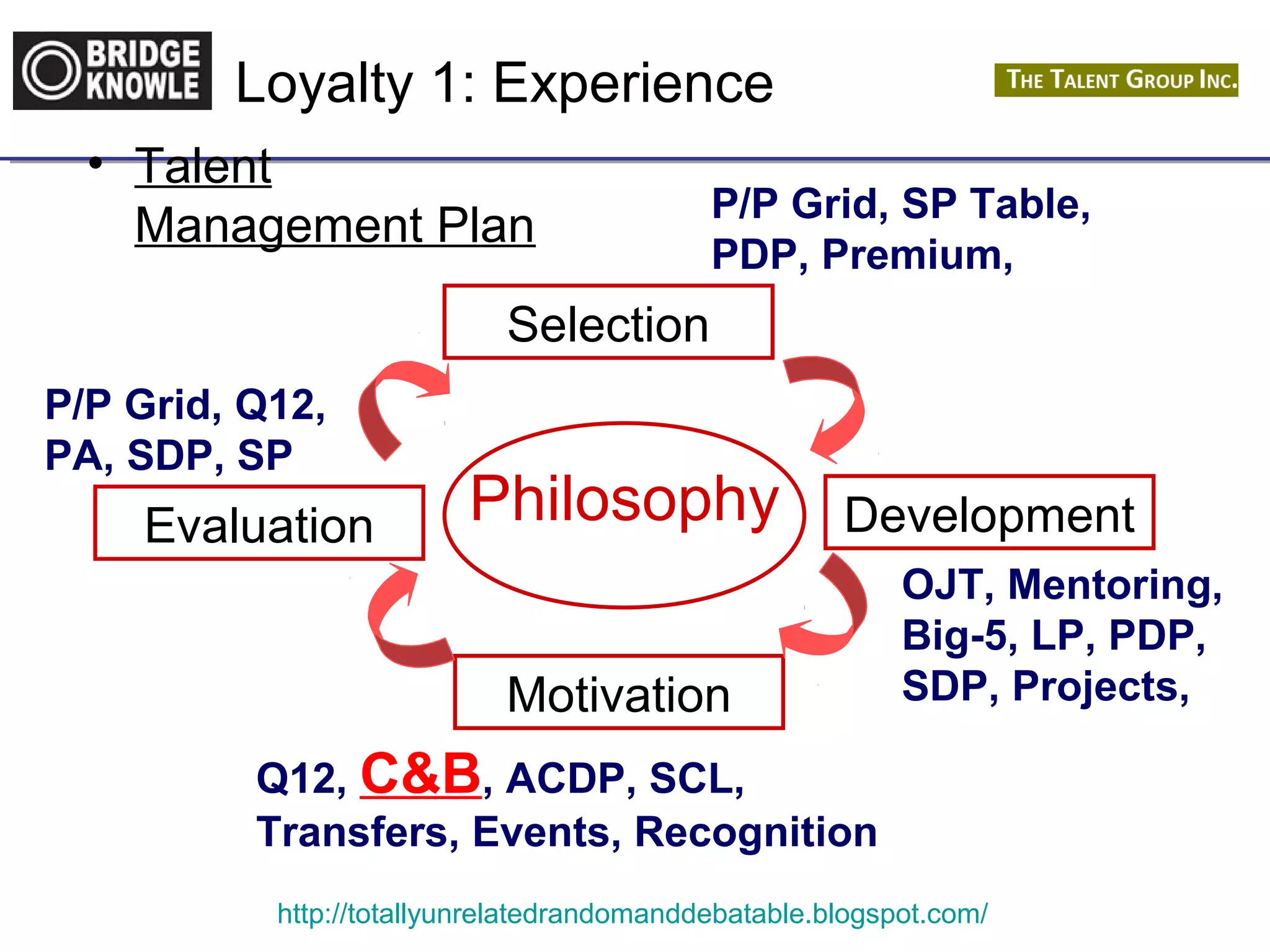 BRIDGE KNOWLE

Loyalty 1: Experience

THE TALENT GROUP INC.

• Talent Management Plan

P/P Grid, SP Table, PDP, Premium,

Selection

P/P Grid, Q12, PA, SDP, SP

Evaluation

Philosophy

Development

OJT, Mentoring, Big-5, LP, PDP, SDP, Projects,

Motivation

Q12, C&B, ACDP, SCL, Transfers, Events, Recognition

http://totallyunrelatedrandomanddebatable.blogspot.com/